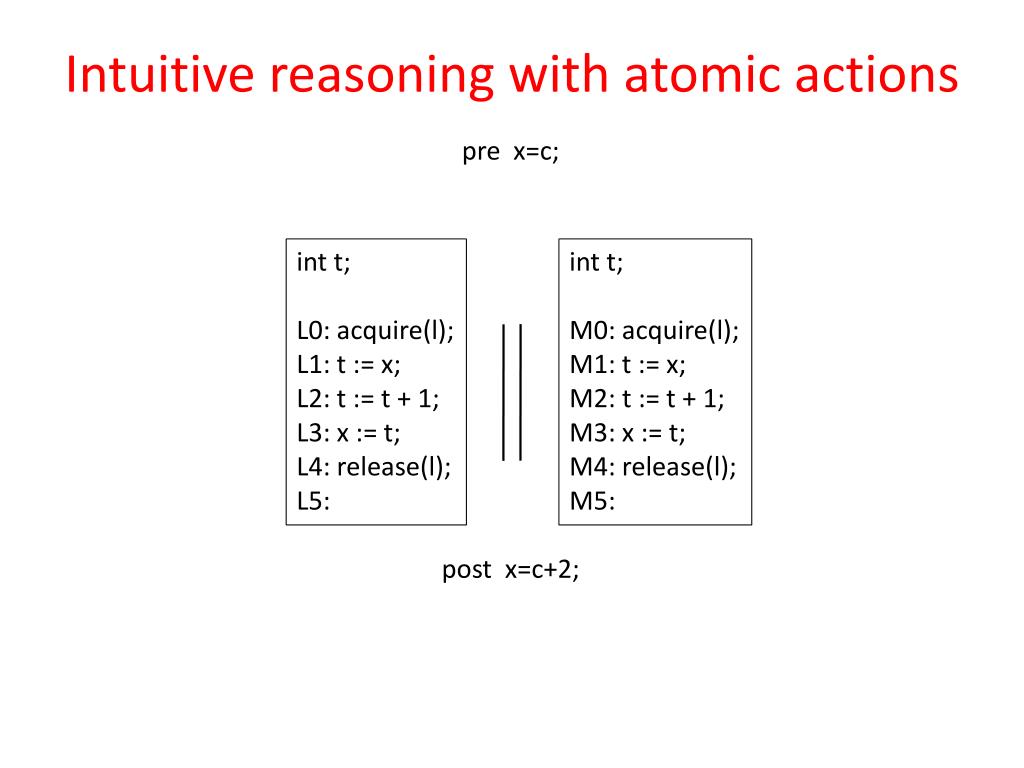 Intuitive reasoning with atomic actions

pre x=c;

int t;

L0: acquire(l);
L1: t := x;
L2: t := t + 1;
L3: x := t;
L4: release(l);
L5:

||

int t;

M0: acquire(l);
M1: t := x;
M2: t := t + 1;
M3: x := t;
M4: release(l);
M5:

post x=c+2;